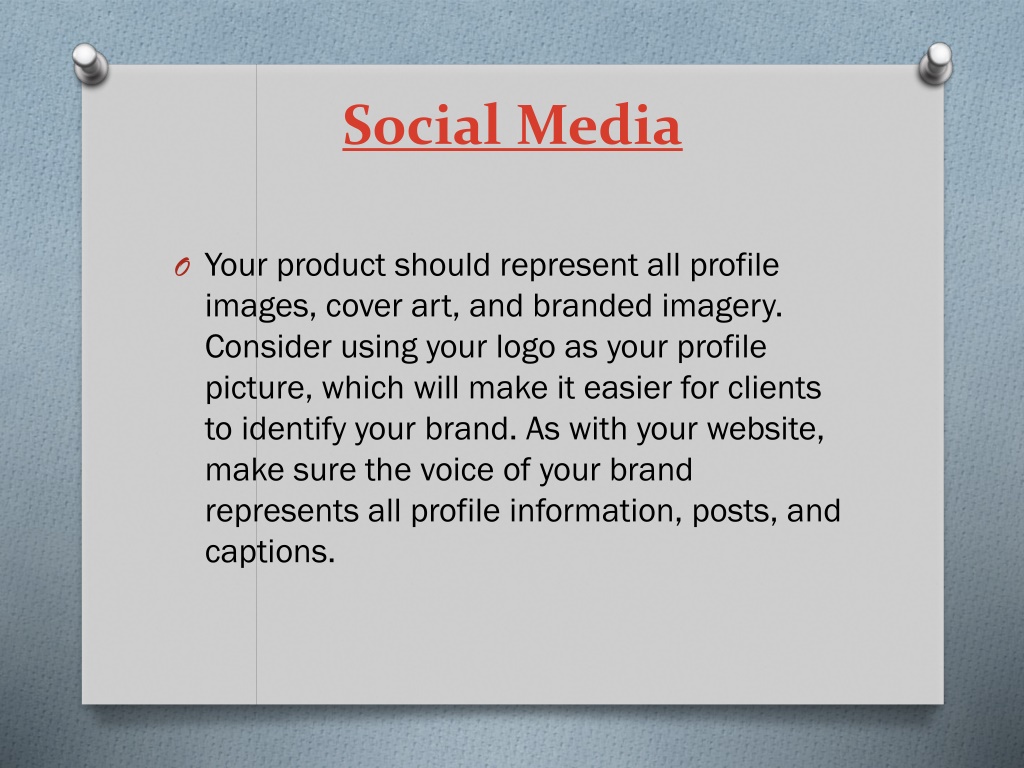 Social Media

O Your product should represent all profile images, cover art, and branded imagery. Consider using your logo as your profile picture, which will make it easier for clients to identify your brand. As with your website, make sure the voice of your brand represents all profile information, posts, and captions.